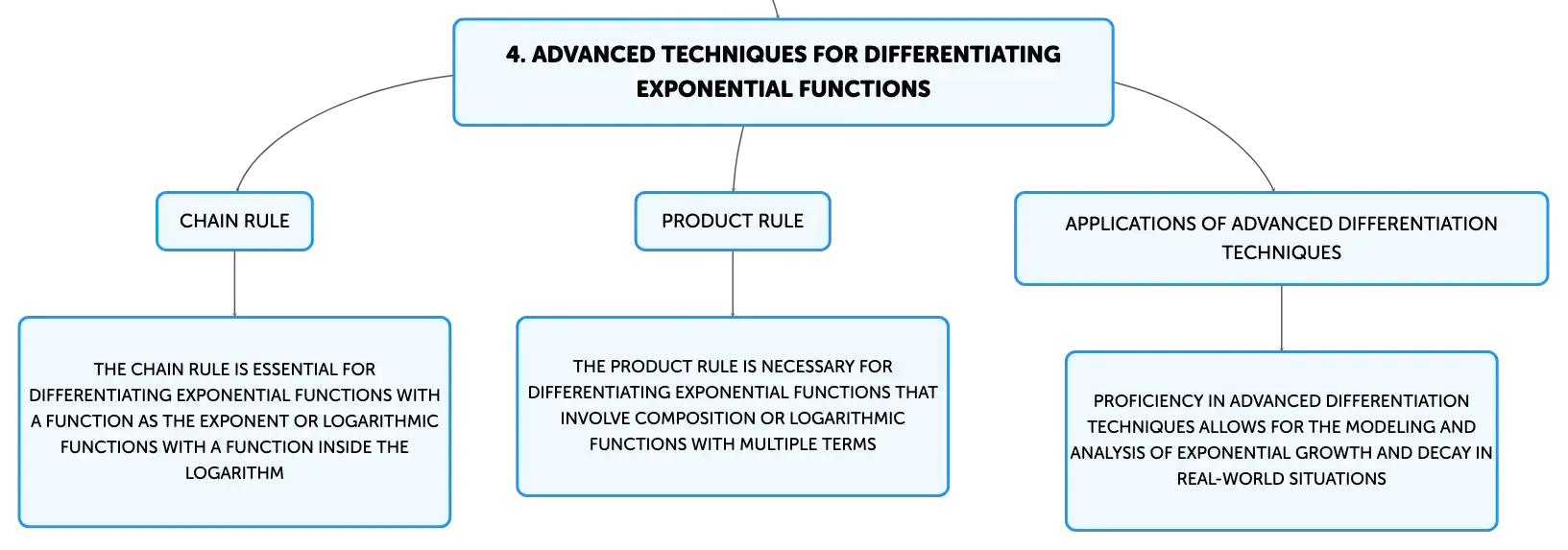 4. ADVANCED TECHNIQUES FOR DIFFERENTIATING EXPONENTIAL FUNCTIONS

CHAIN RULE

THE CHAIN RULE IS ESSENTIAL FOR DIFFERENTIATING EXPONENTIAL FUNCTIONS WITH A FUNCTION AS THE EXPONENT OR LOGARITHMIC FUNCTIONS WITH A FUNCTION INSIDE THE LOGARITHM

PRODUCT RULE

THE PRODUCT RULE IS NECESSARY FOR DIFFERENTIATING EXPONENTIAL FUNCTIONS THAT INVOLVE COMPOSITION OR LOGARITHMIC FUNCTIONS WITH MULTIPLE TERMS

APPLICATIONS OF ADVANCED DIFFERENTIATION TECHNIQUES

PROFICIENCY IN ADVANCED DIFFERENTIATION TECHNIQUES ALLOWS FOR THE MODELING AND ANALYSIS OF EXPONENTIAL GROWTH AND DECAY IN REAL-WORLD SITUATIONS